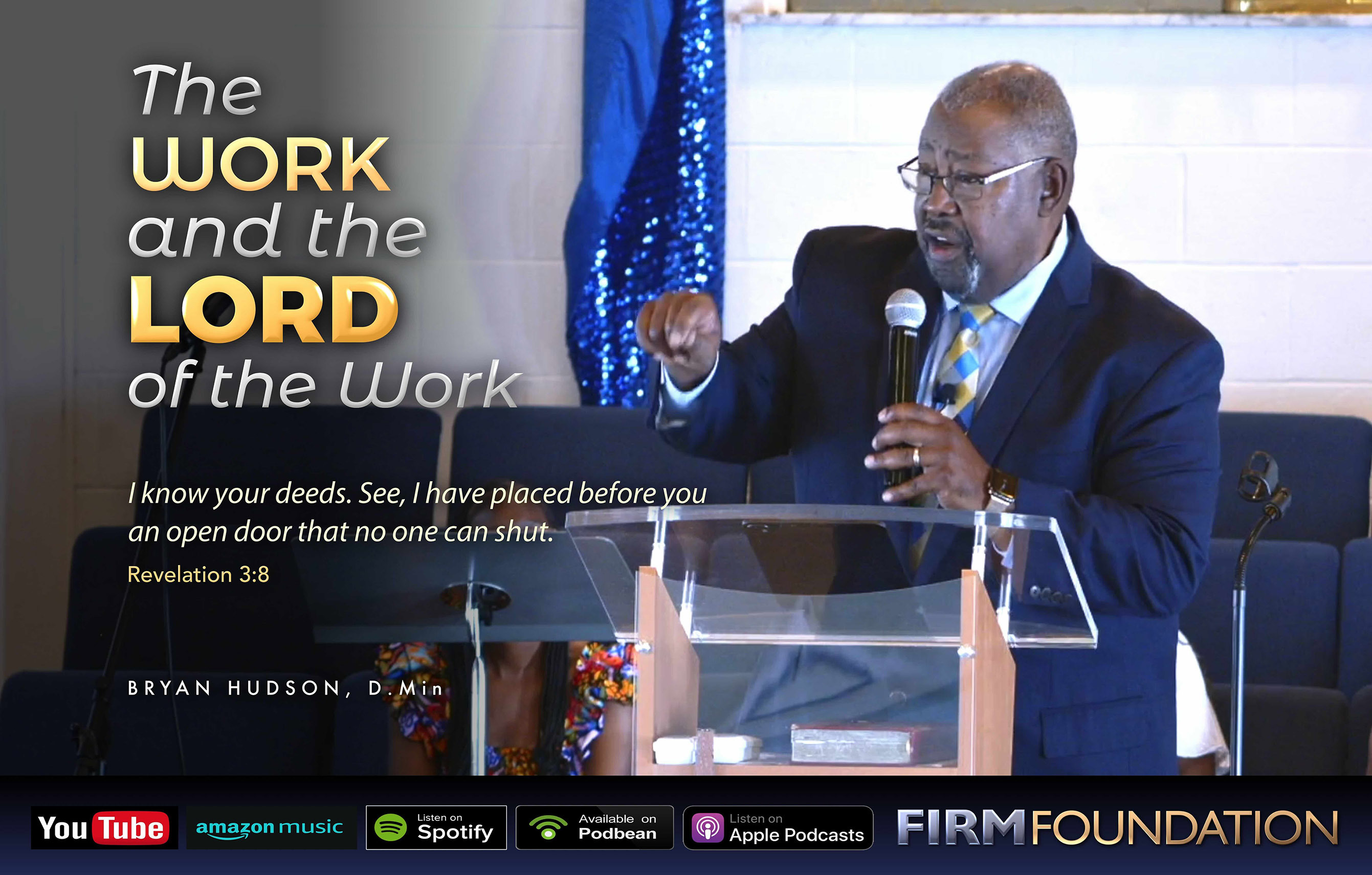 The WORK and the LORD of the Work

I know your deeds. See, I have placed before you an open door that no one can shut.

Revelation 3:8

BRYAN HUDSON, D.Min

YouTube amazon music Listen on Spotify Available on Podbean Listen on Apple Podcasts FIRMFOUNDATION